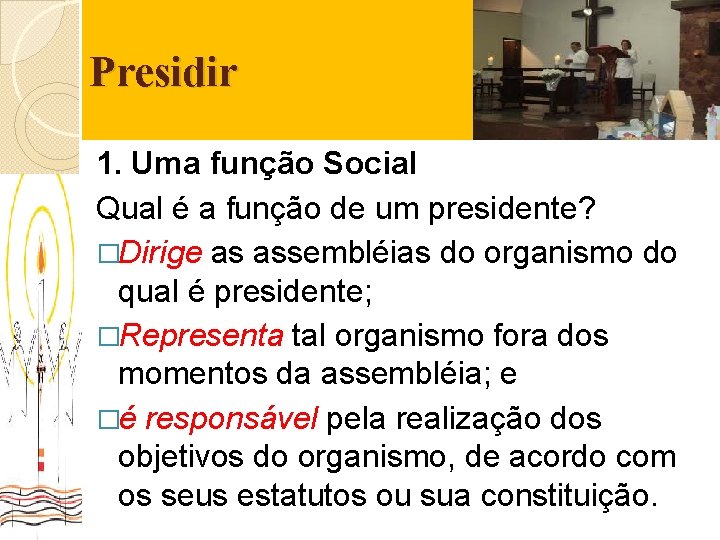 Presidir

1. Uma função Social

Qual é a função de um presidente?

□Dirige as assembléias do organismo do qual é presidente;

□Representa tal organismo fora dos momentos da assembléia; e

□é responsável pela realização dos objetivos do organismo, de acordo com os seus estatutos ou sua constituição.